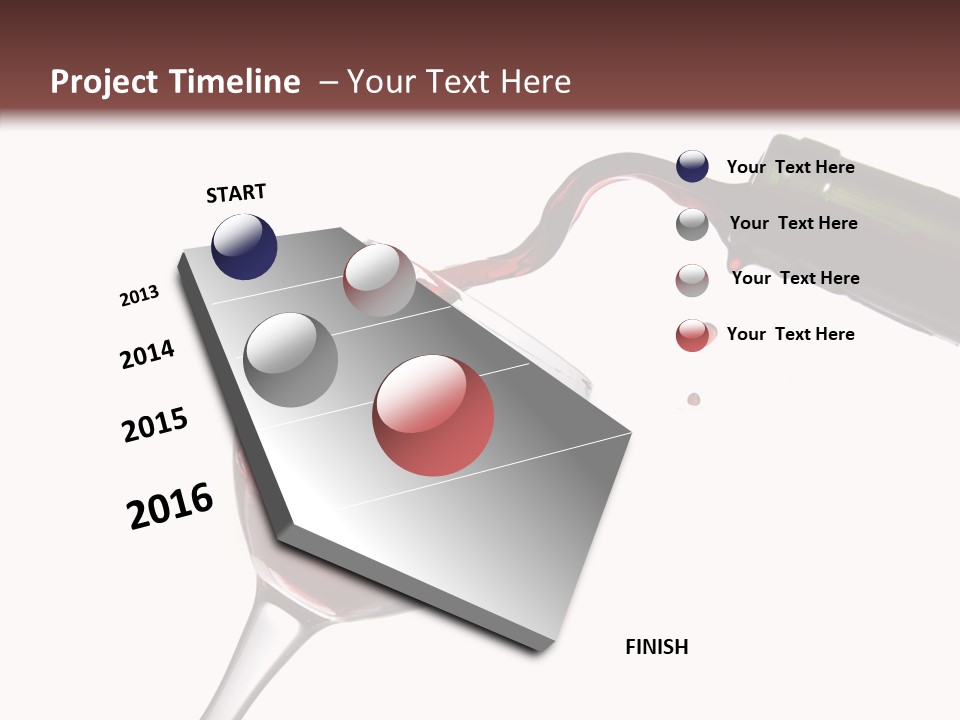 Project Timeline – Your Text Here

START

2013

2014

2015

2016

FINISH

Your Text Here

Your Text Here

Your Text Here

Your Text Here